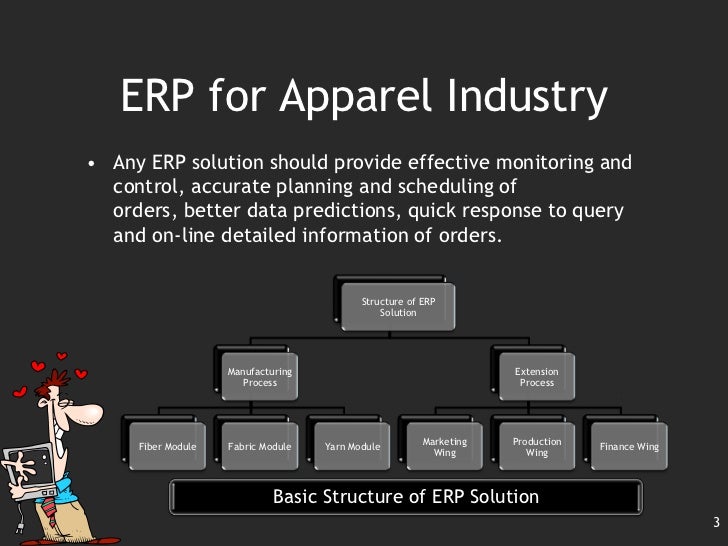 ERP for Apparel Industry

• Any ERP solution should provide effective monitoring and control, accurate planning and scheduling of orders, better data predictions, quick response to query and on-line detailed information of orders.

Structure of ERP Solution

Manufacturing Process

Extension Process

Fiber Module

Fabric Module

Yarn Module

Marketing Wing

Production Wing

Finance Wing

Basic Structure of ERP Solution

3